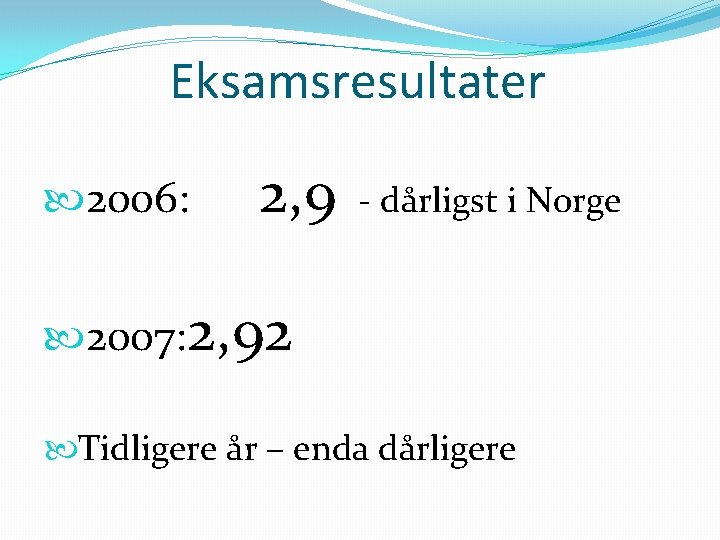 Eksamsresultater

2006: 2,9 - dårligst i Norge

2007:2,92

Tidligere år – enda dårligere